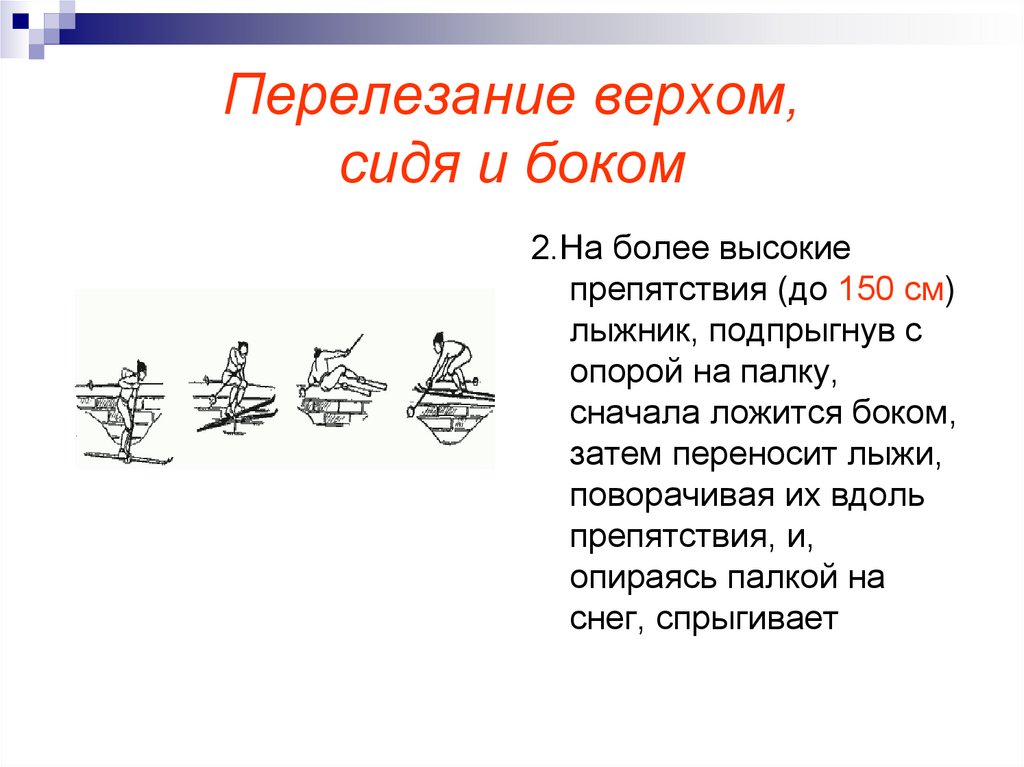 Перелезание верхом, сидя и боком

2.На более высокие препятствия (до 150 см) лыжник, подпрыгнув с опорой на палку, сначала ложится боком, затем переносит лыжи, поворачивая их вдоль препятствия, и, опираясь палкой на снег, спрыгивает